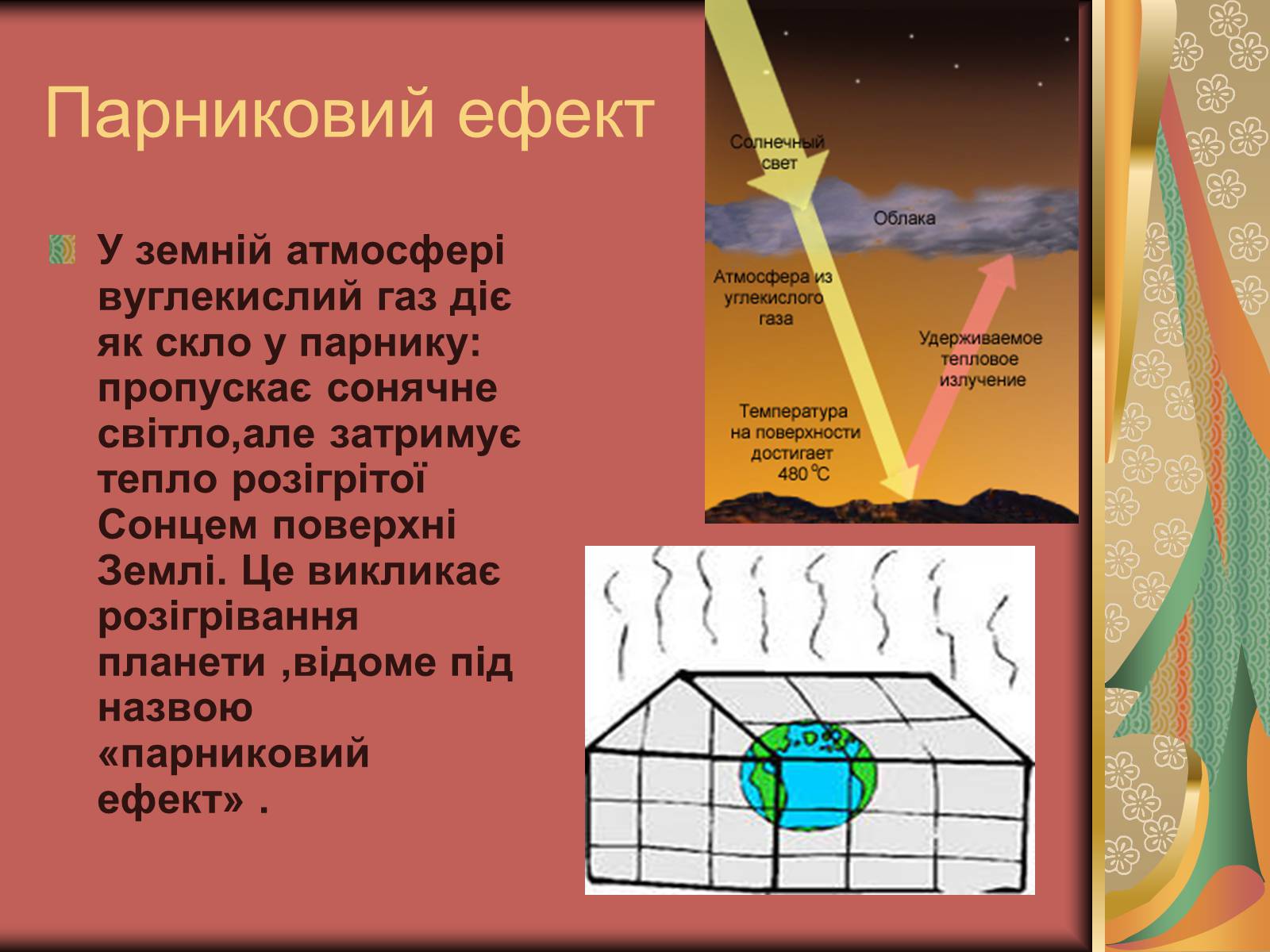 Парниковий ефект

У земній атмосфері вуглекислий газ діє як скло у парнику: пропускає сонячне світло,але затримує тепло розігрітої Сонцем поверхні Землі. Це викликає розігрівання планети ,відоме під назвою «парниковий ефект» .

Солнечный свет

Облака

Атмосфера из углекислого газа

Удерживаемое тепловое излучение

Температура на поверхности достигает 480 °C